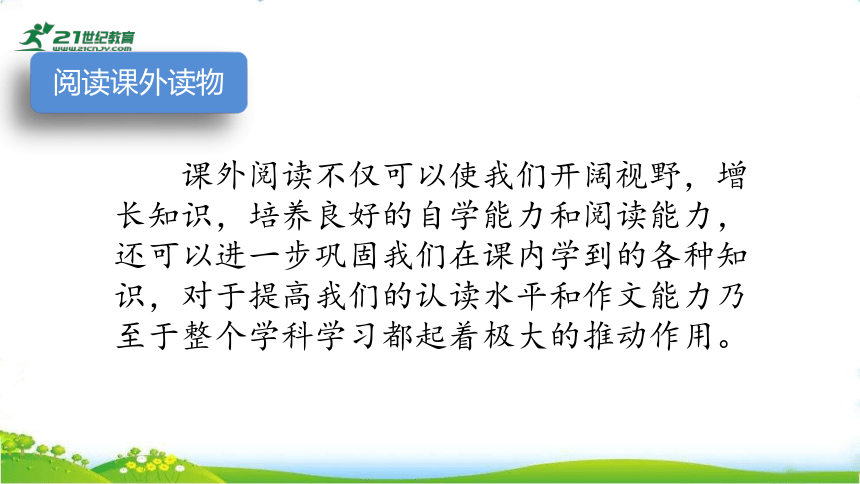 21世纪教育
www.21cnjy.com

阅读课外读物

课外阅读不仅可以使我们开阔视野，增长知识，培养良好的自学能力和阅读能力，还可以进一步巩固我们在课内学到的各种知识，对于提高我们的认读水平和作文能力乃至于整个学科学习都起着极大的推动作用。